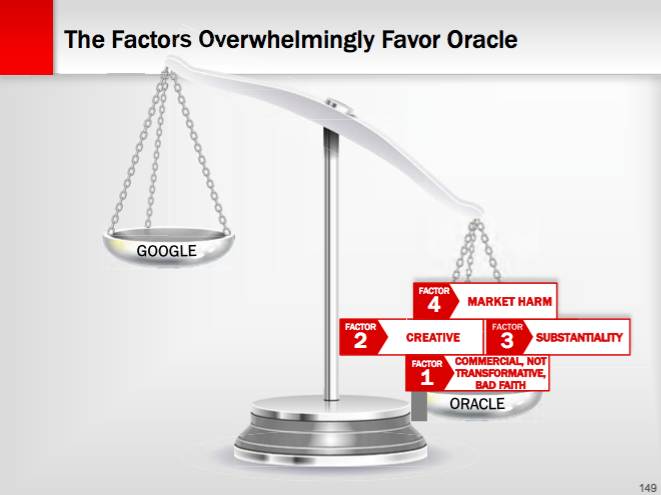 The Factors Overwhelmingly Favor Oracle

GOOGLE

FACTOR 4 MARKET HARM

FACTOR 2 CREATIVE

FACTOR 3 SUBSTANTIALITY

FACTOR 1 COMMERCIAL, NOT TRANSFORMATIVE, BAD FAITH

ORACLE

149